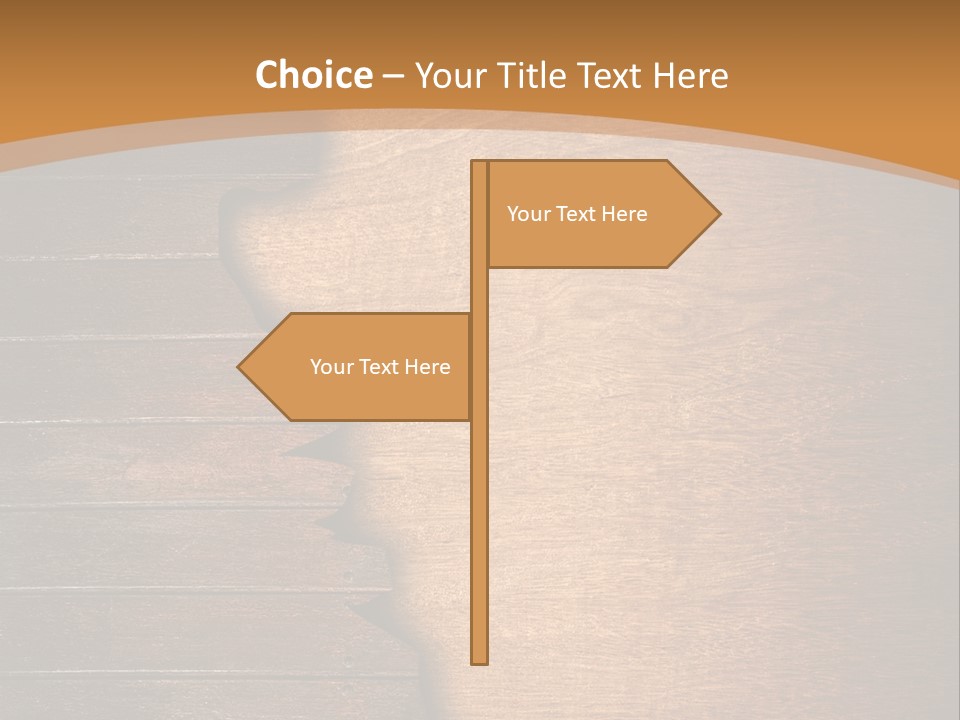 Choice – Your Title Text Here

Your Text Here

Your Text Here